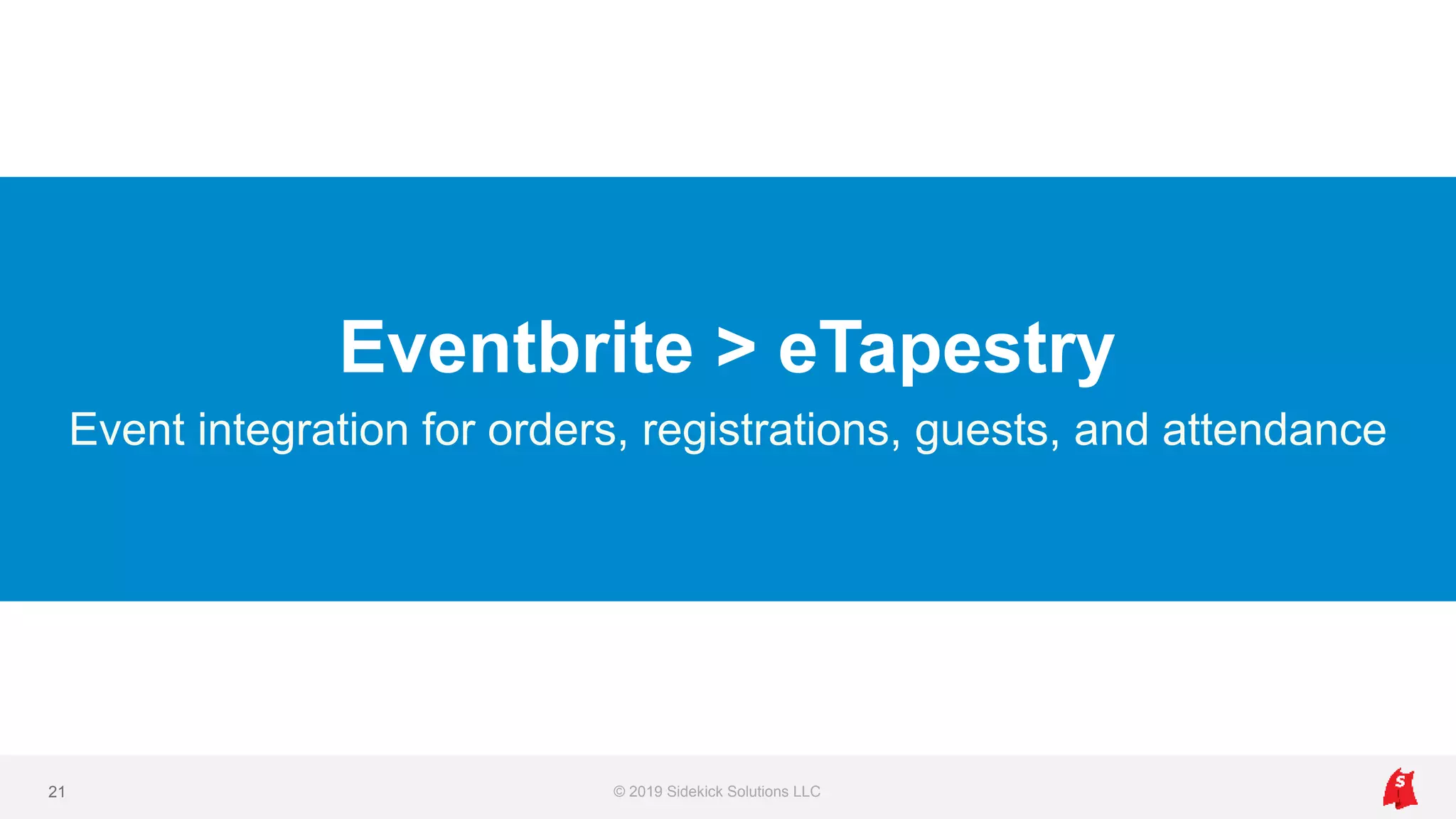 Eventbrite > eTapestry

Event integration for orders, registrations, guests, and attendance

21

© 2019 Sidekick Solutions LLC

S